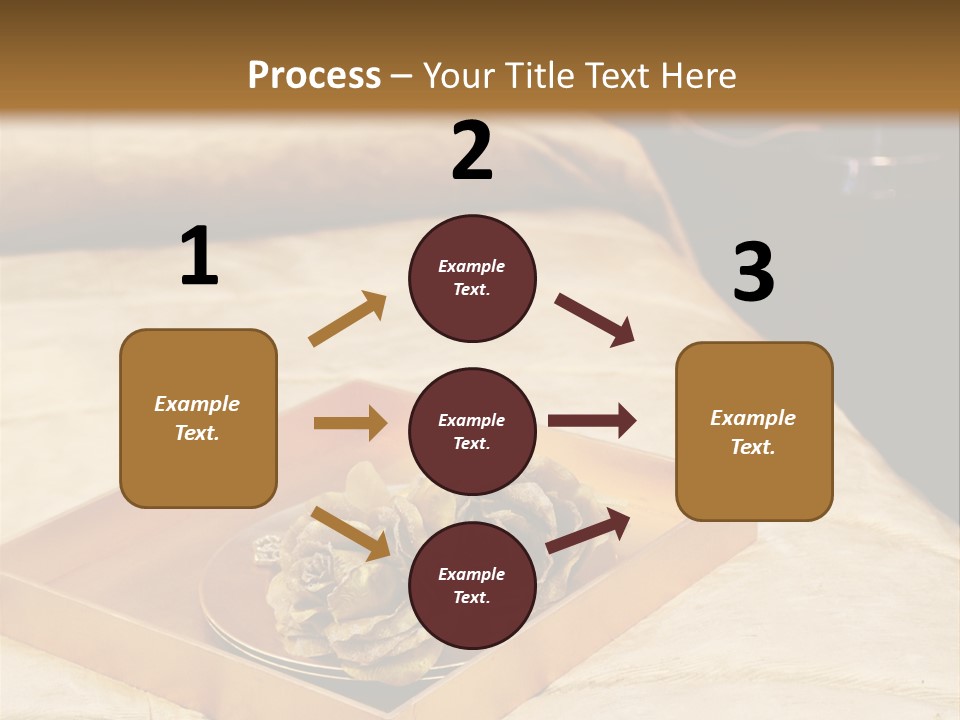 Process – Your Title Text Here

1

Example Text.

2

Example Text.

Example Text.

Example Text.

3

Example Text.